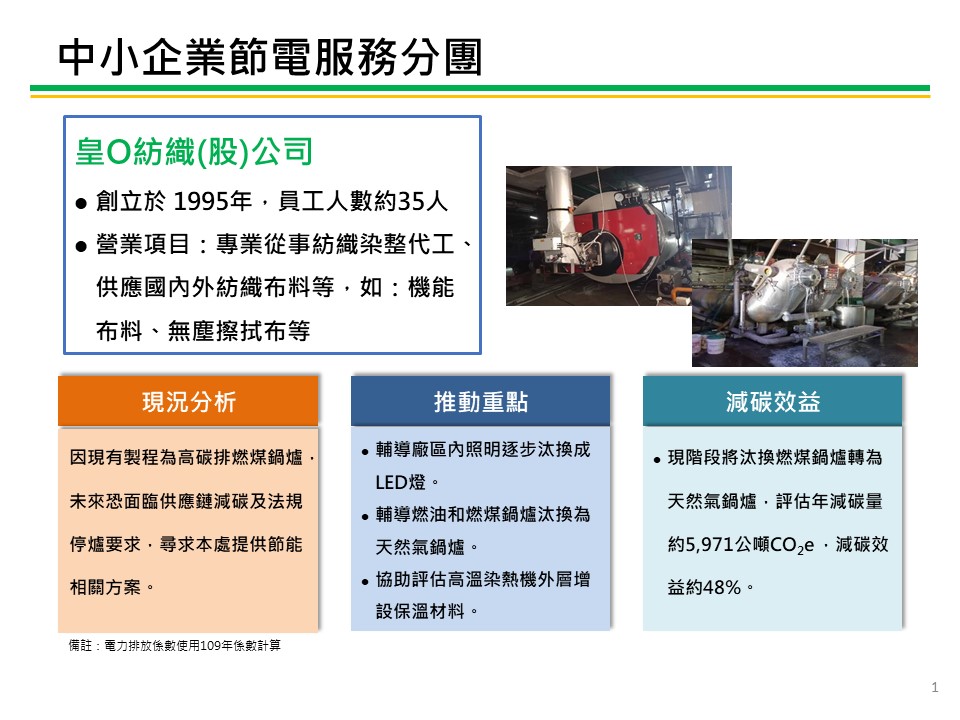 中小企業節電服務分團

皇O紡織(股)公司

● 創立於 1995年，員工人數約35人

● 營業項目：專業從事紡織染整代工、供應國內外紡織布料等，如：機能布料、無塵擦拭布等

現況分析

因現有製程為高碳排燃煤鍋爐，未來恐面臨供應鏈減碳及法規停爐要求，尋求本處提供節能相關方案。

推動重點

● 輔導廠區內照明逐步汰換成LED燈。

● 輔導燃油和燃煤鍋爐汰換為天然氣鍋爐。

● 協助評估高溫染熱機外層增設保溫材料。

減碳效益

● 現階段將汰換燃煤鍋爐轉為天然氣鍋爐，評估年減碳量約5,971公噸$CO_2e$，減碳效益約48%。

備註：電力排放係數使用109年係數計算

1